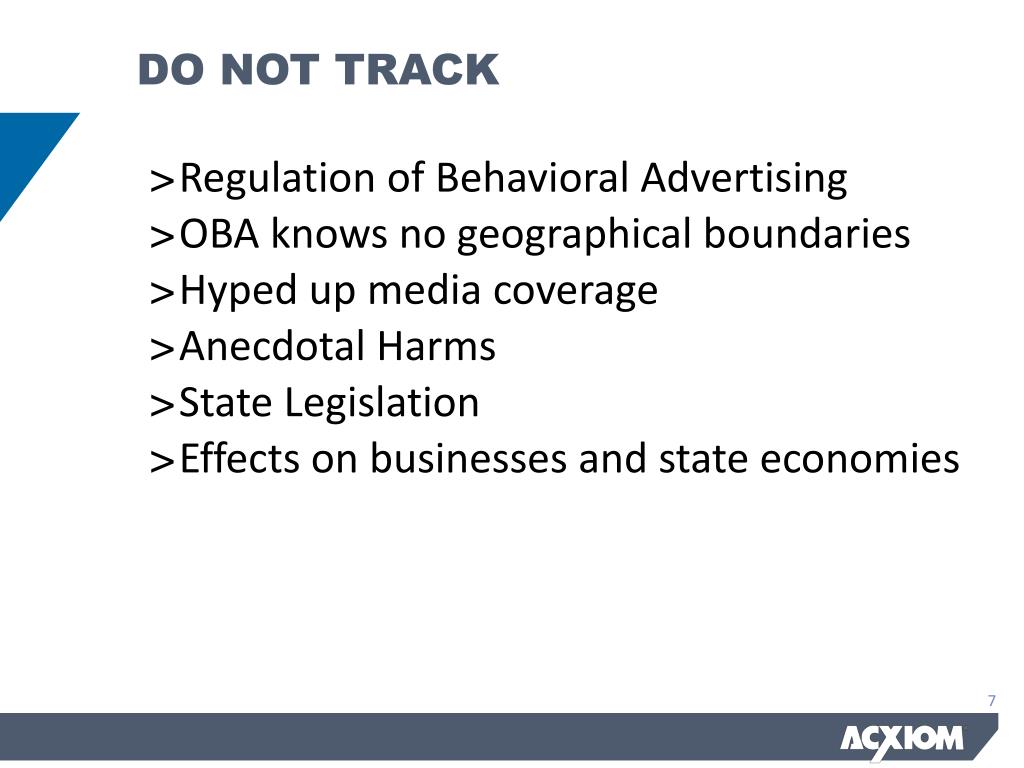 DO NOT TRACK

>Regulation of Behavioral Advertising
>OBA knows no geographical boundaries
>Hyped up media coverage
>Anecdotal Harms
>State Legislation
>Effects on businesses and state economies

7

ACXIOM